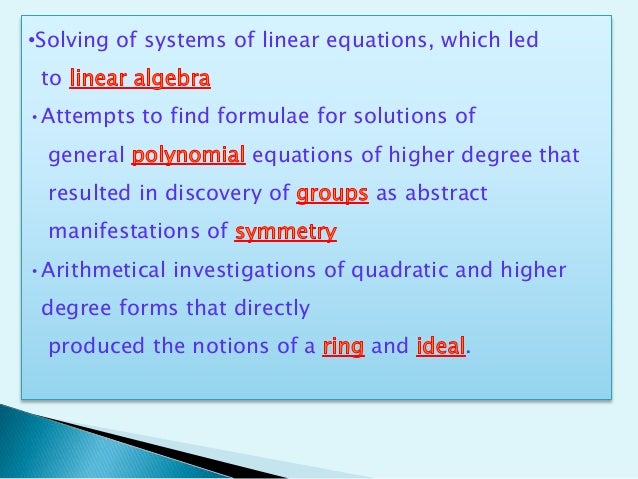 •Solving of systems of linear equations, which led to linear algebra

•Attempts to find formulae for solutions of general polynomial equations of higher degree that resulted in discovery of groups as abstract manifestations of symmetry

•Arithmetical investigations of quadratic and higher degree forms that directly produced the notions of a ring and ideal.